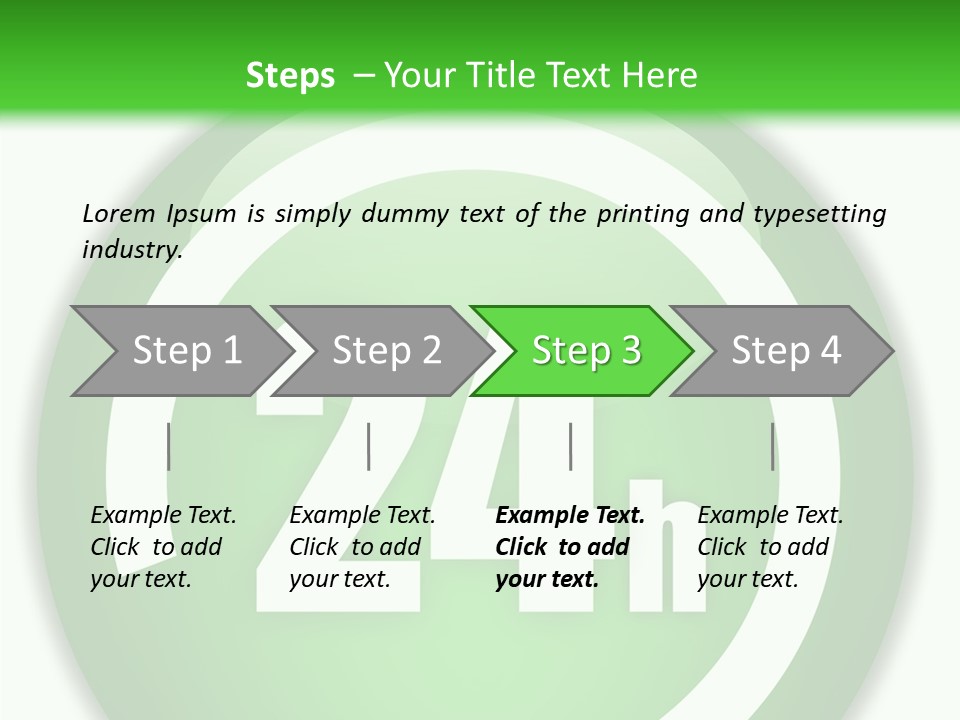 Steps – Your Title Text Here

Lorem Ipsum is simply dummy text of the printing and typesetting industry.

Step 1
Step 2
Step 3
Step 4

24h

Example Text. Click to add your text.

Example Text. Click to add your text.

Example Text. Click to add your text.

Example Text. Click to add your text.